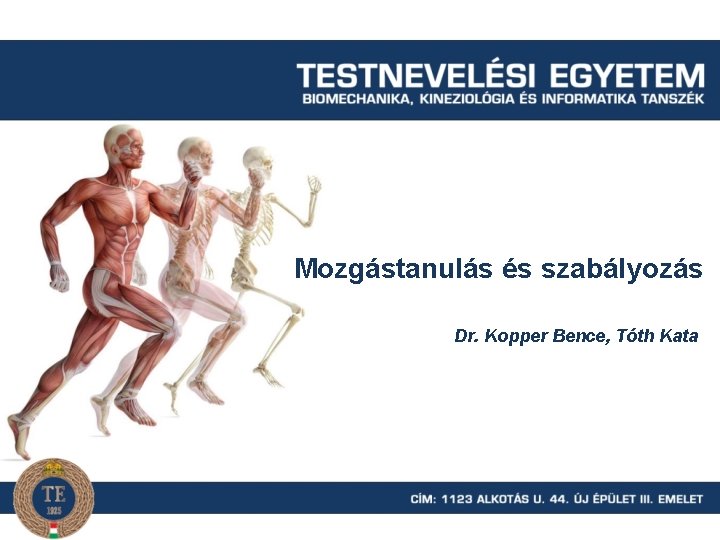 TESTNEVELÉSI EGYETEM
BIOMECHANIKA, KINEZIOLÓGIA ÉS INFORMATIKA TANSZÉK

Mozgástanulás és szabályozás

Dr. Kopper Bence, Tóth Kata

TE
1925

CÍM: 1123 ALKOTÁS U. 44. ÚJ ÉPÜLET III. EMELET